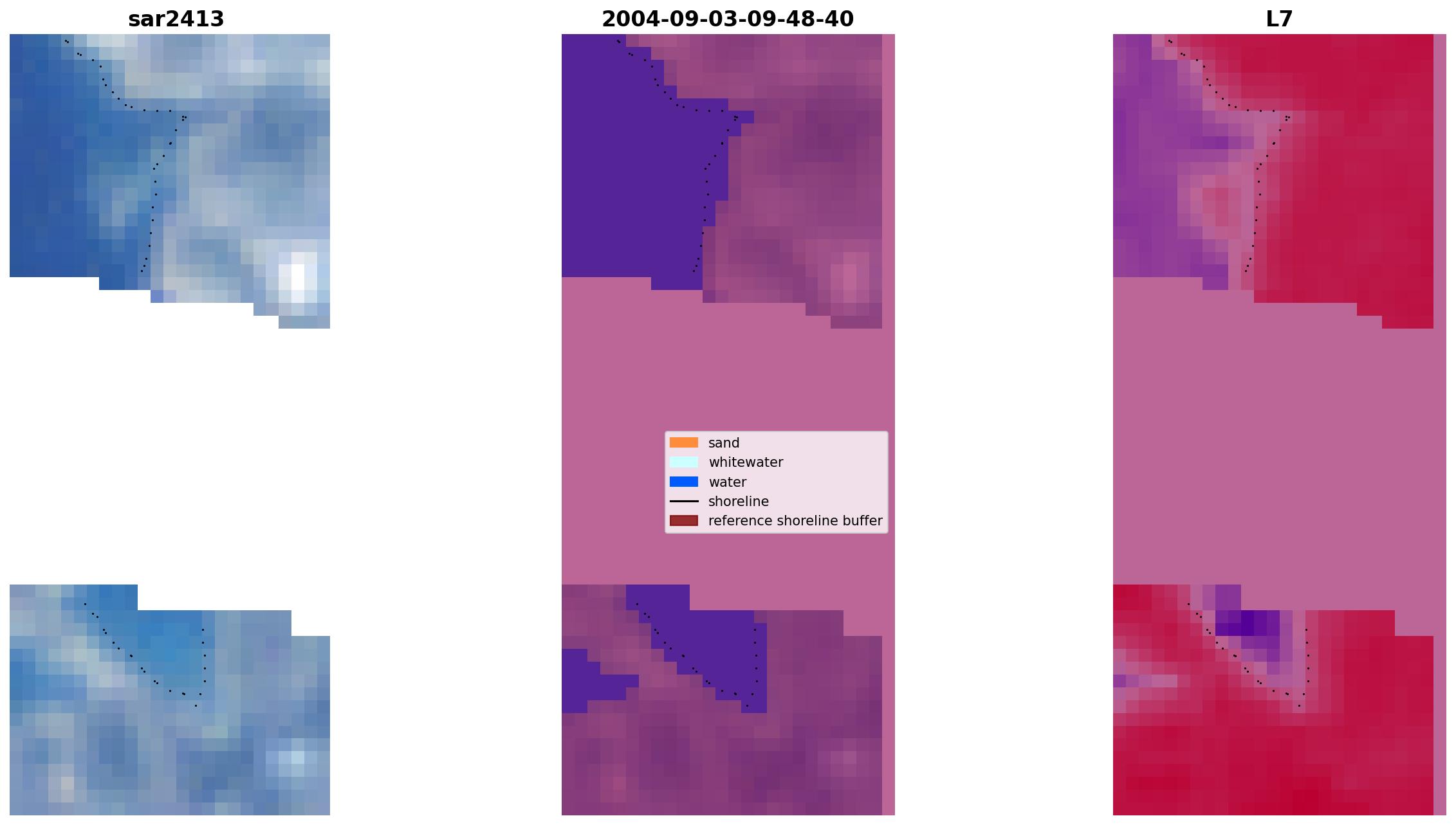 sar2413

2004-09-03-09-48-40

L7

sand
whitewater
water
shoreline
reference shoreline buffer